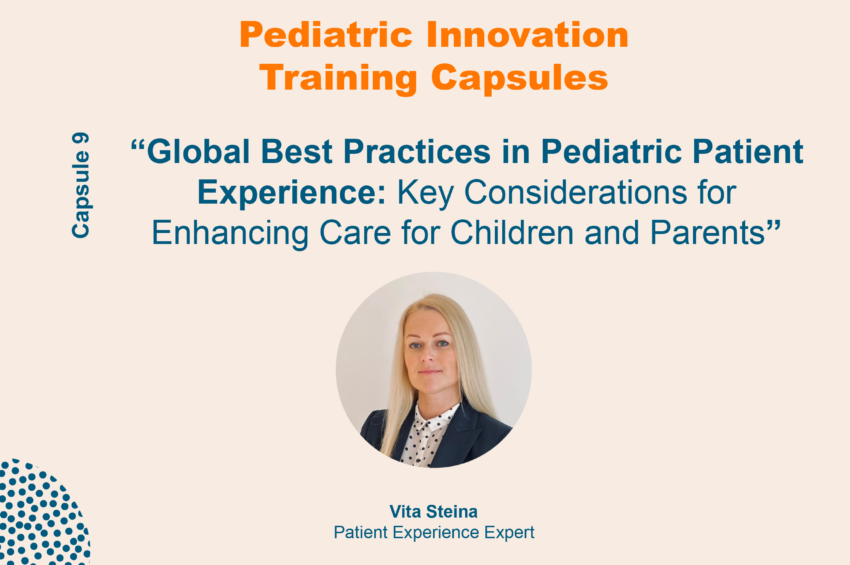 Pediatric Innovation Training Capsules

Capsule 9

“Global Best Practices in Pediatric Patient Experience: Key Considerations for Enhancing Care for Children and Parents”

Vita Steina
Patient Experience Expert